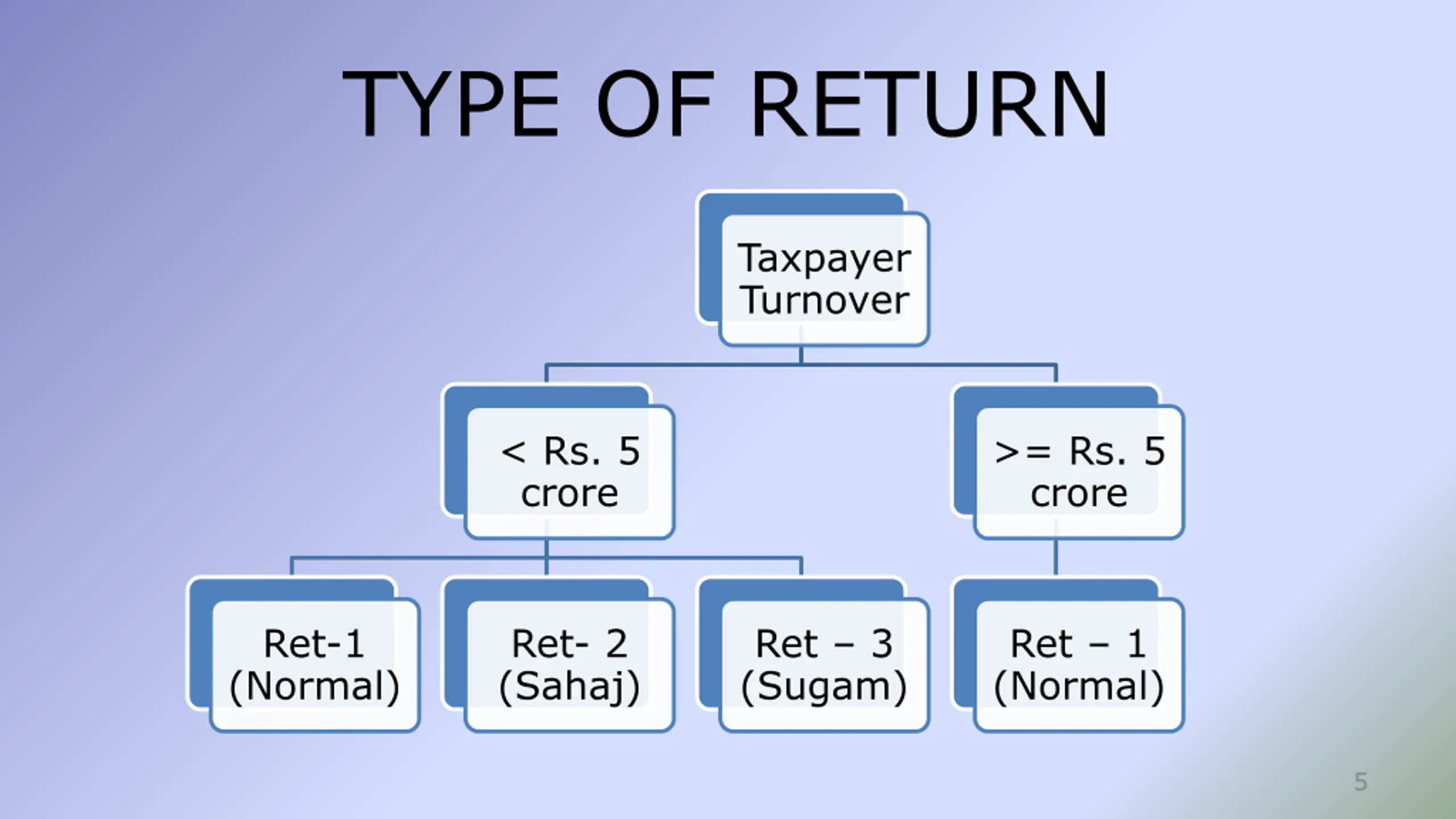 TYPE OF RETURN

Taxpayer Turnover

< Rs. 5 crore

>= Rs. 5 crore

Ret-1 (Normal)

Ret- 2 (Sahaj)

Ret – 3 (Sugam)

Ret – 1 (Normal)

5